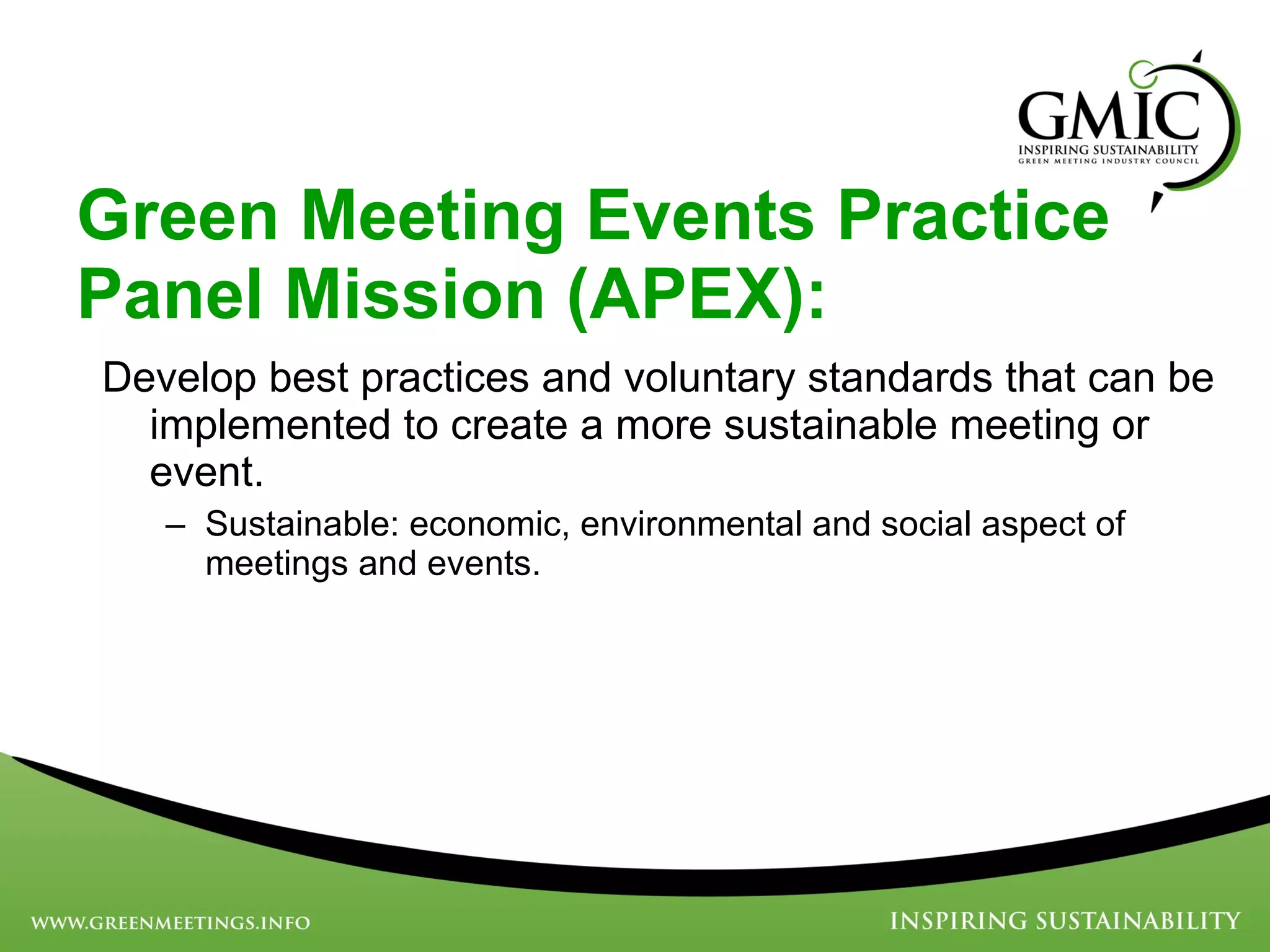 GMIC
INSPIRING SUSTAINABILITY
GREEN MEETING INDUSTRY COUNCIL

Green Meeting Events Practice Panel Mission (APEX):

Develop best practices and voluntary standards that can be implemented to create a more sustainable meeting or event.

– Sustainable: economic, environmental and social aspect of meetings and events.

WWW.GREENMEETINGS.INFO

INSPIRING SUSTAINABILITY